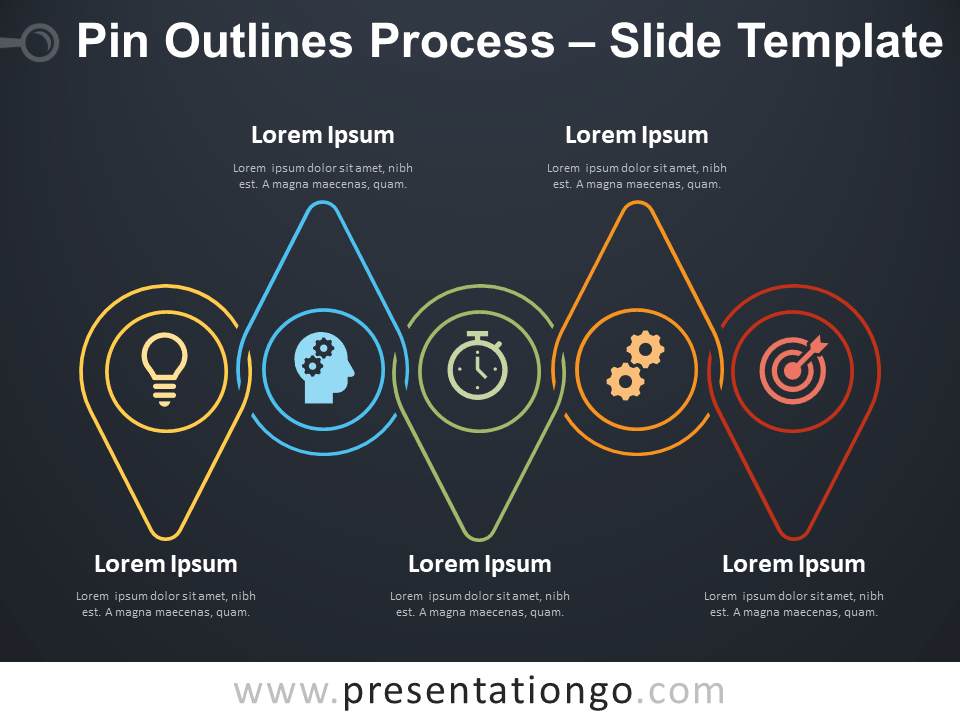 Pin Outlines Process – Slide Template

Lorem Ipsum

Lorem ipsum dolor sit amet, nibh est. A magna maecenas, quam.

Lorem Ipsum

Lorem ipsum dolor sit amet, nibh est. A magna maecenas, quam.

Lorem Ipsum

Lorem ipsum dolor sit amet, nibh est. A magna maecenas, quam.

Lorem Ipsum

Lorem ipsum dolor sit amet, nibh est. A magna maecenas, quam.

Lorem Ipsum

Lorem ipsum dolor sit amet, nibh est. A magna maecenas, quam.

www.presentationgo.com